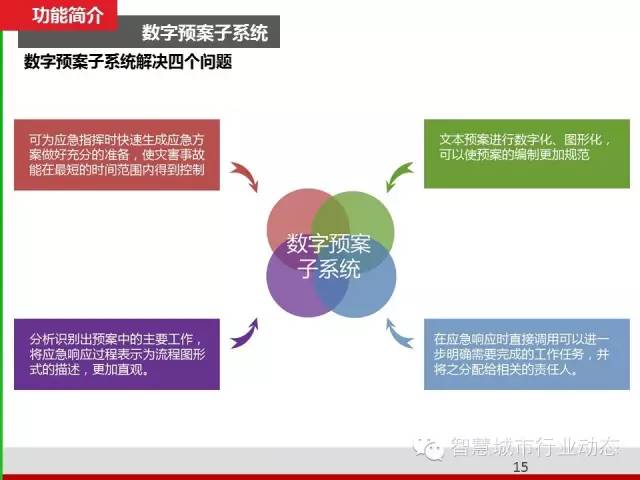 功能简介

数字预案子系统

数字预案子系统解决四个问题

可为应急指挥时快速生成应急方案做好充分的准备，使灾害事故能在最短的时间范围内得到控制

文本预案进行数字化、图形化，可以使预案的编制更加规范

数字预案子系统

分析识别出预案中的主要工作，将应急响应过程表示为流程图形式的描述，更加直观。

在应急响应时直接调用可以进一步明确需要完成的工作任务，并将之分配给相关的责任人。

智慧城市行业动态

15